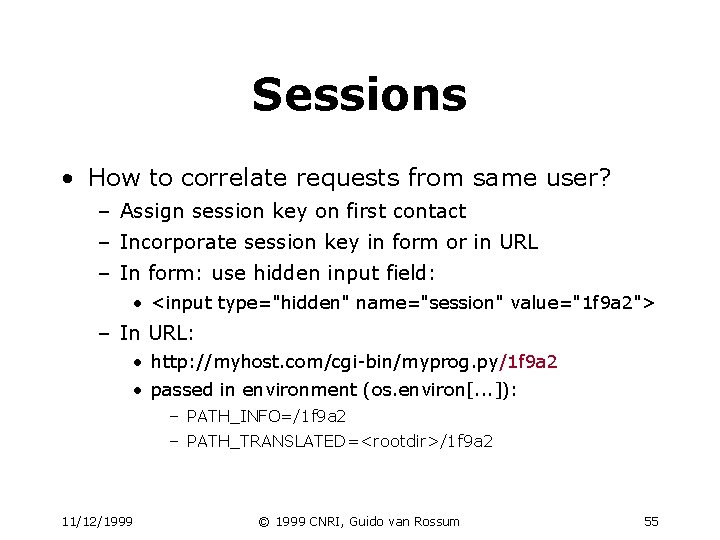 Sessions

• How to correlate requests from same user?
  – Assign session key on first contact
  – Incorporate session key in form or in URL
  – In form: use hidden input field:
    • <input type="hidden" name="session" value="1f9a2">
  – In URL:
    • http://myhost.com/cgi-bin/myprog.py/1f9a2
    • passed in environment (os.environ[...]):
      – PATH_INFO=/1f9a2
      – PATH_TRANSLATED=<rootdir>/1f9a2

11/12/1999

© 1999 CNRI, Guido van Rossum

55